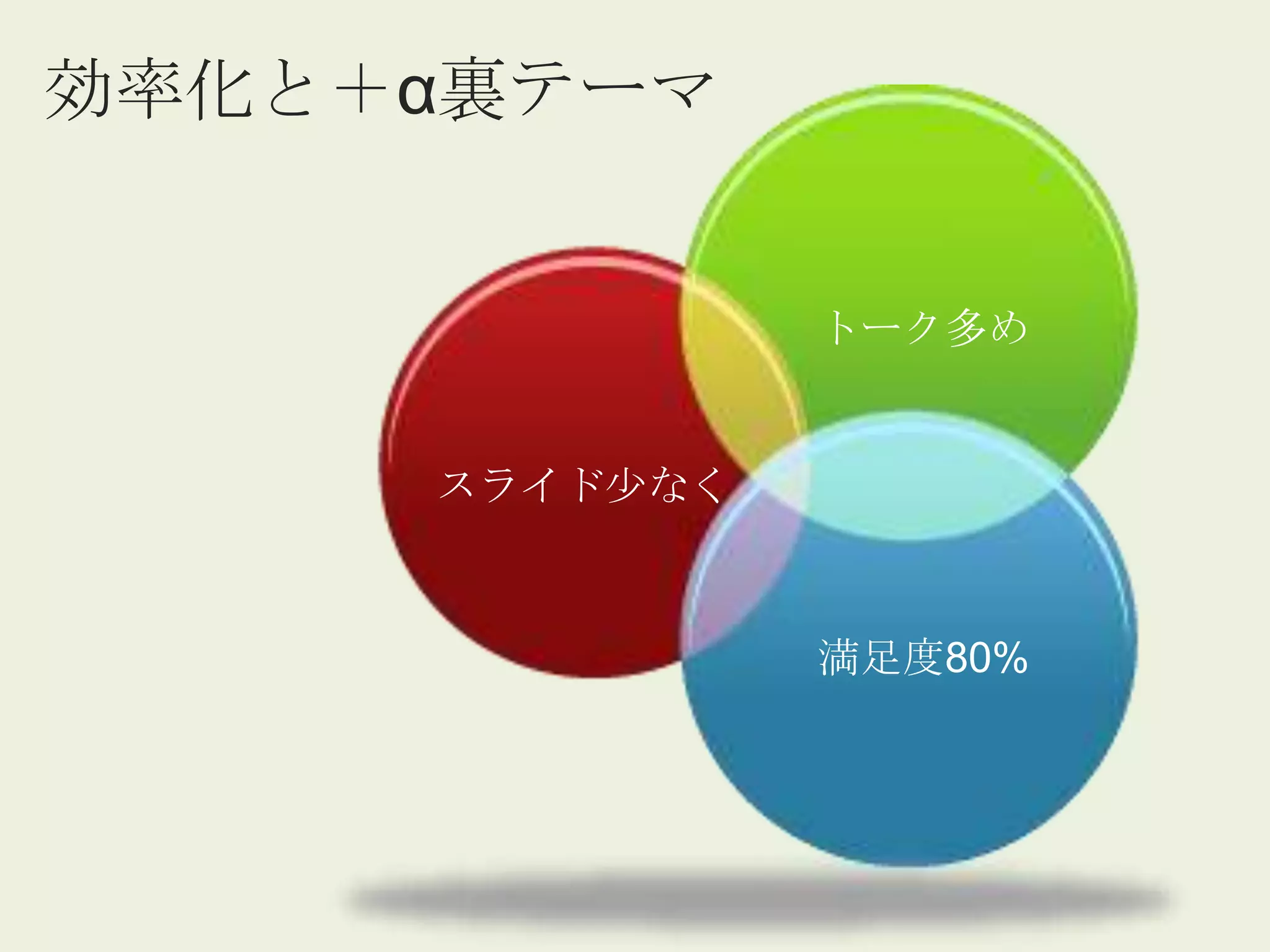 効率化と＋α裏テーマ

トーク多め

スライド少なく

満足度80%